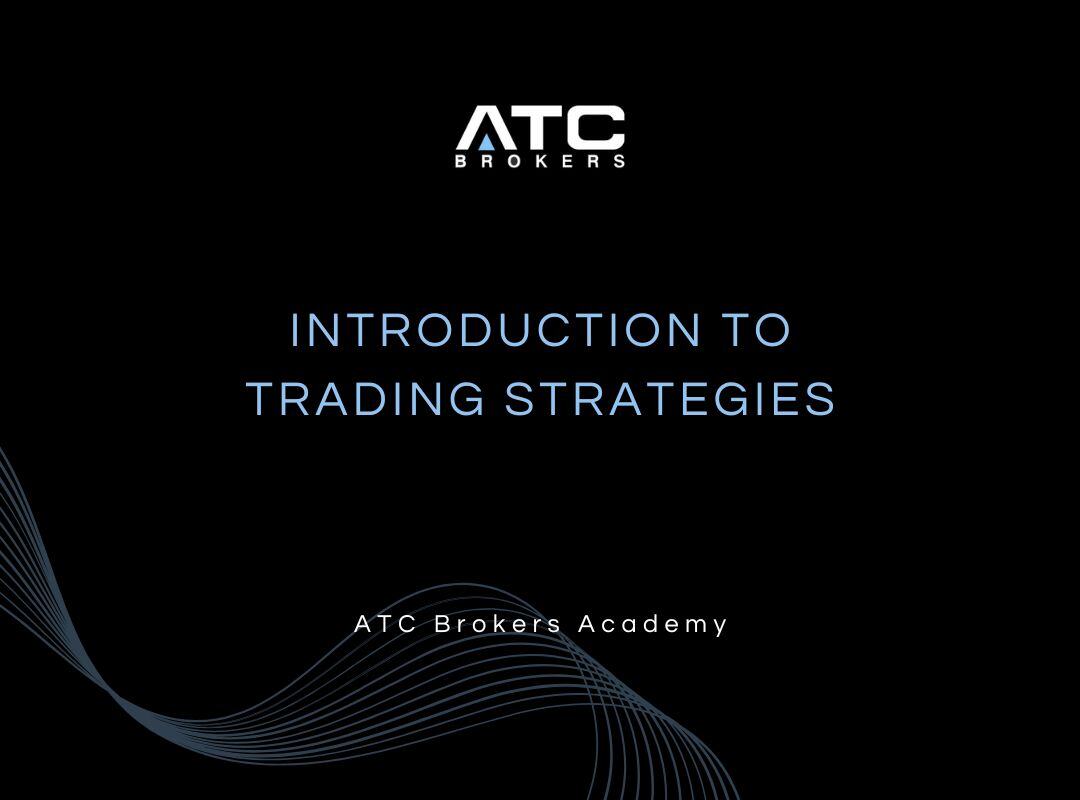 ATC
BROKERS

INTRODUCTION TO TRADING STRATEGIES

ATC Brokers Academy